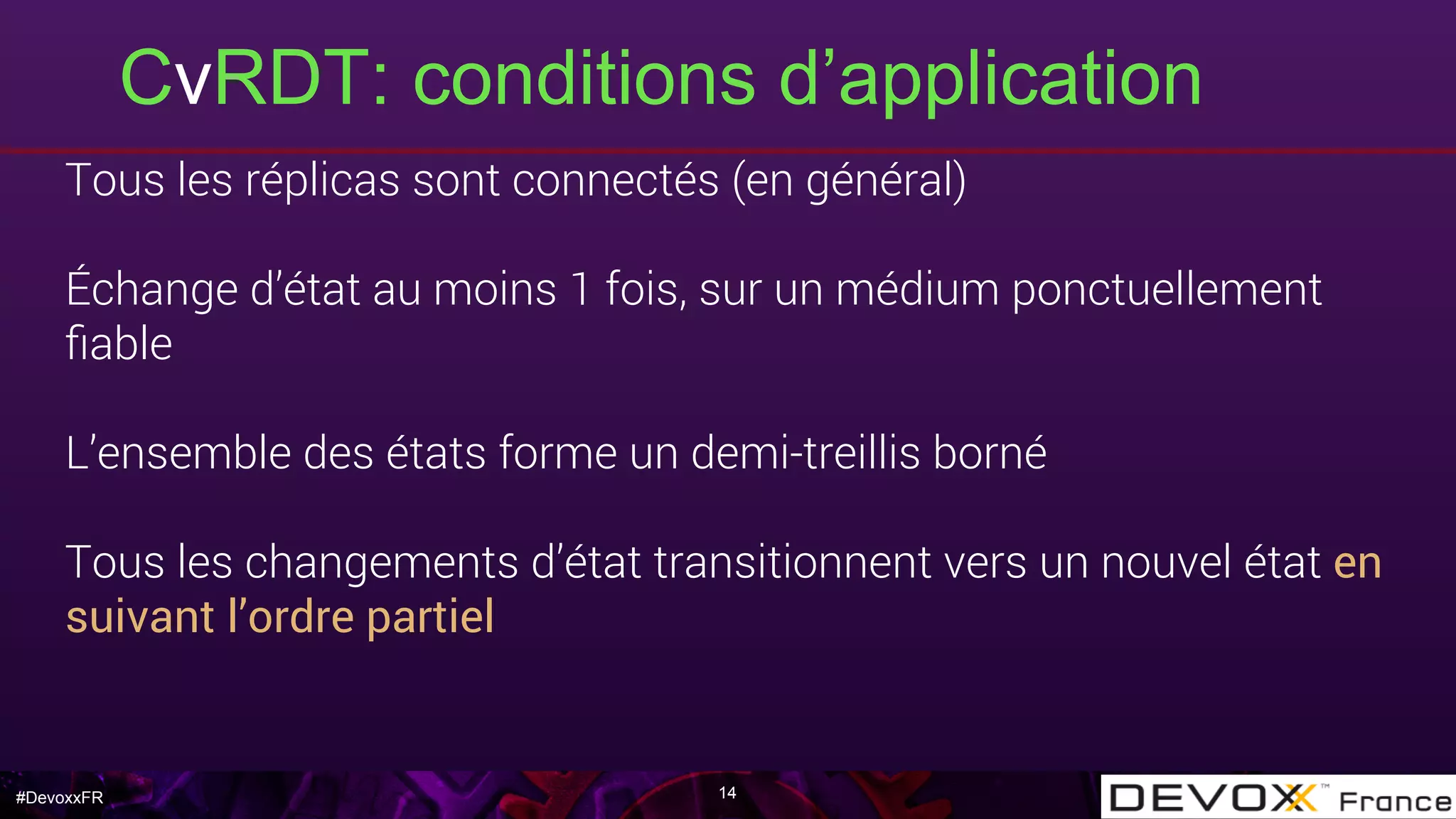 CvRDT: conditions d’application

Tous les réplicas sont connectés (en général)

Échange d’état au moins 1 fois, sur un médium ponctuellement fiable

L’ensemble des états forme un demi-treillis borné

Tous les changements d’état transitionnent vers un nouvel état en suivant l’ordre partiel

#DevoxxFR

14

DEVOXX™ France